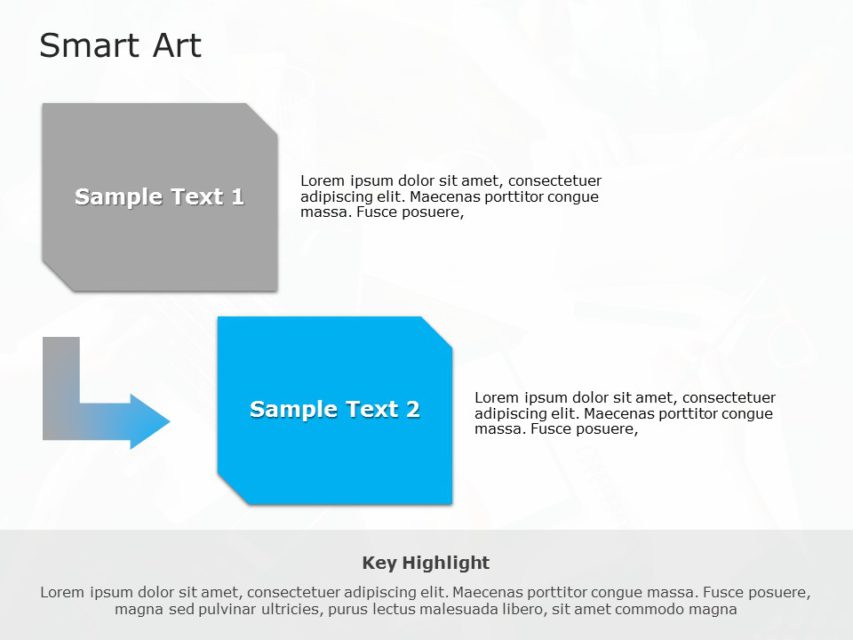 Smart Art

Sample Text 1

Lorem ipsum dolor sit amet, consectetuer adipiscing elit. Maecenas porttitor congue massa. Fusce posuere,

Sample Text 2

Lorem ipsum dolor sit amet, consectetuer adipiscing elit. Maecenas porttitor congue massa. Fusce posuere,

Key Highlight

Lorem ipsum dolor sit amet, consectetuer adipiscing elit. Maecenas porttitor congue massa. Fusce posuere, magna sed pulvinar ultricies, purus lectus malesuada libero, sit amet commodo magna